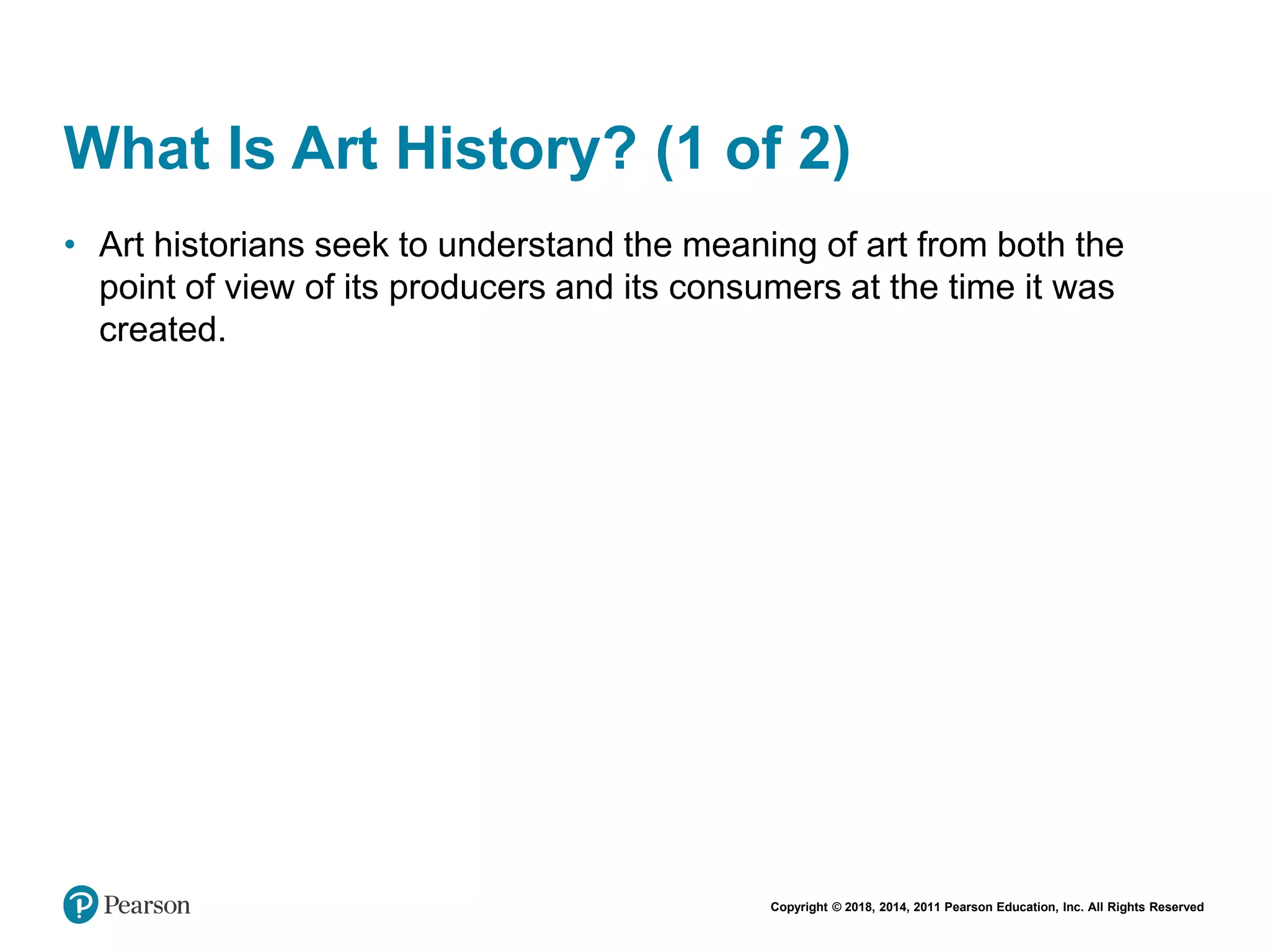 What Is Art History? (1 of 2)

• Art historians seek to understand the meaning of art from both the point of view of its producers and its consumers at the time it was created.

Pearson

Copyright © 2018, 2014, 2011 Pearson Education, Inc. All Rights Reserved